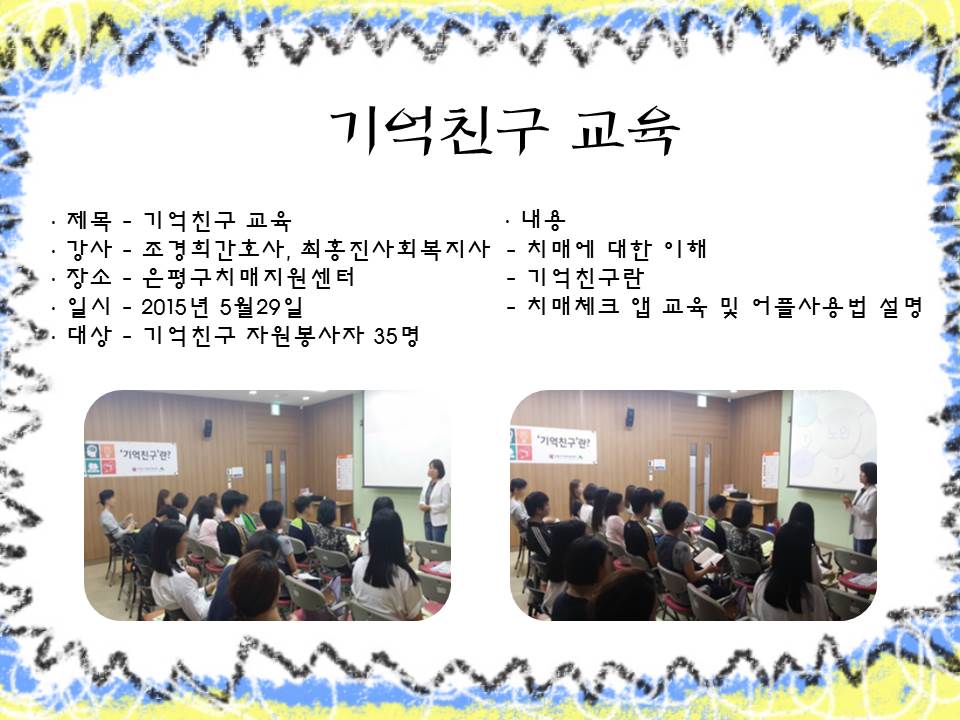 기억친구 교육

· 제목 - 기억친구 교육
· 강사 - 조경희간호사, 최홍진사회복지사
· 장소 - 은평구치매지원센터
· 일시 - 2015년 5월29일
· 대상 - 기억친구 자원봉사자 35명

· 내용
- 치매에 대한 이해
- 기억친구란
- 치매체크 앱 교육 및 어플사용법 설명

'기억친구'란?

'기억친구'란?